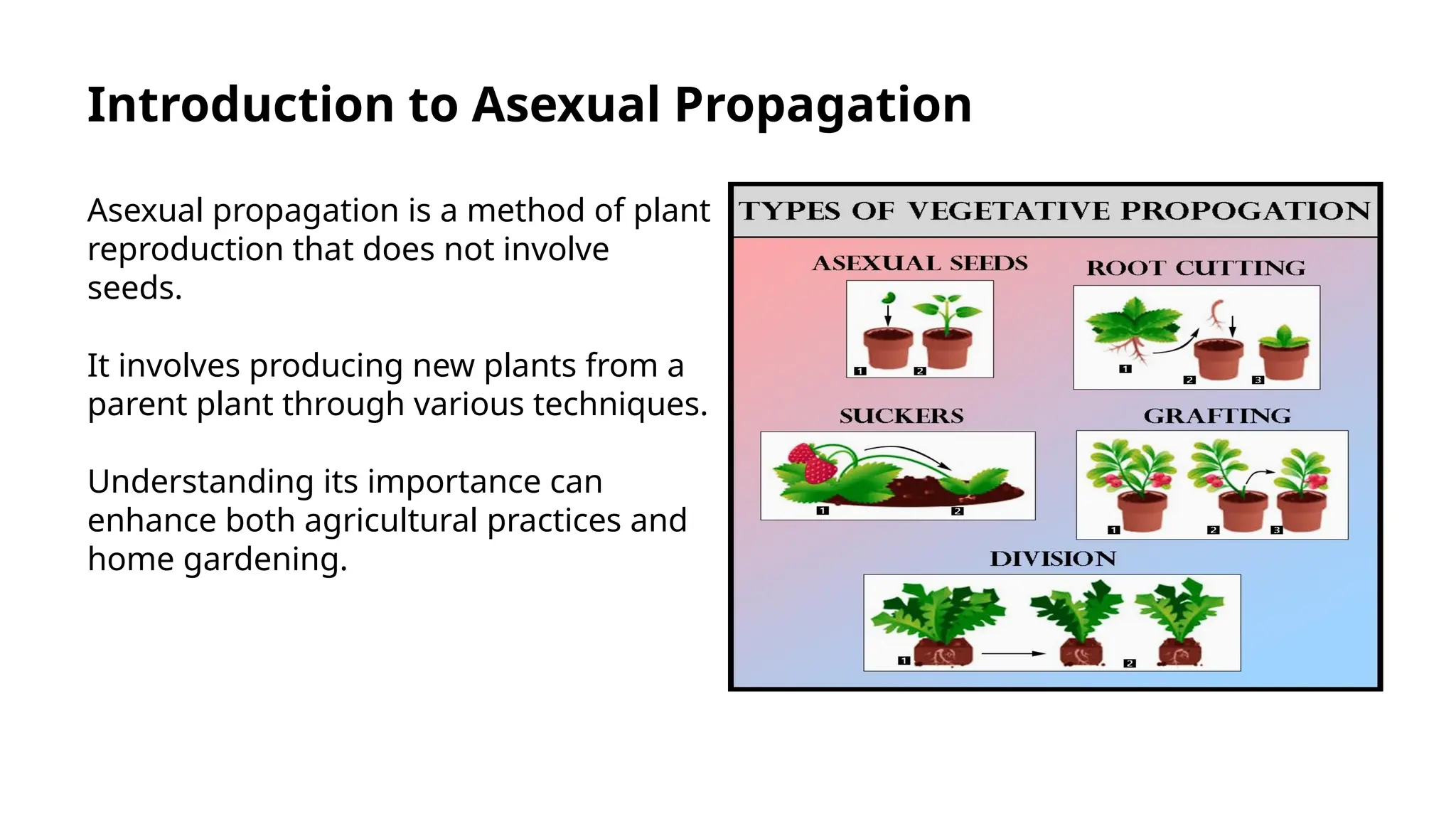 Introduction to Asexual Propagation

Asexual propagation is a method of plant reproduction that does not involve seeds.

It involves producing new plants from a parent plant through various techniques.

Understanding its importance can enhance both agricultural practices and home gardening.

TYPES OF VEGETATIVE PROPOGATION

ASEXUAL SEEDS

1 2

ROOT CUTTING

1 2 3

SUCKERS

1 2

GRAFTING

1 2 3

DIVISION

1 2